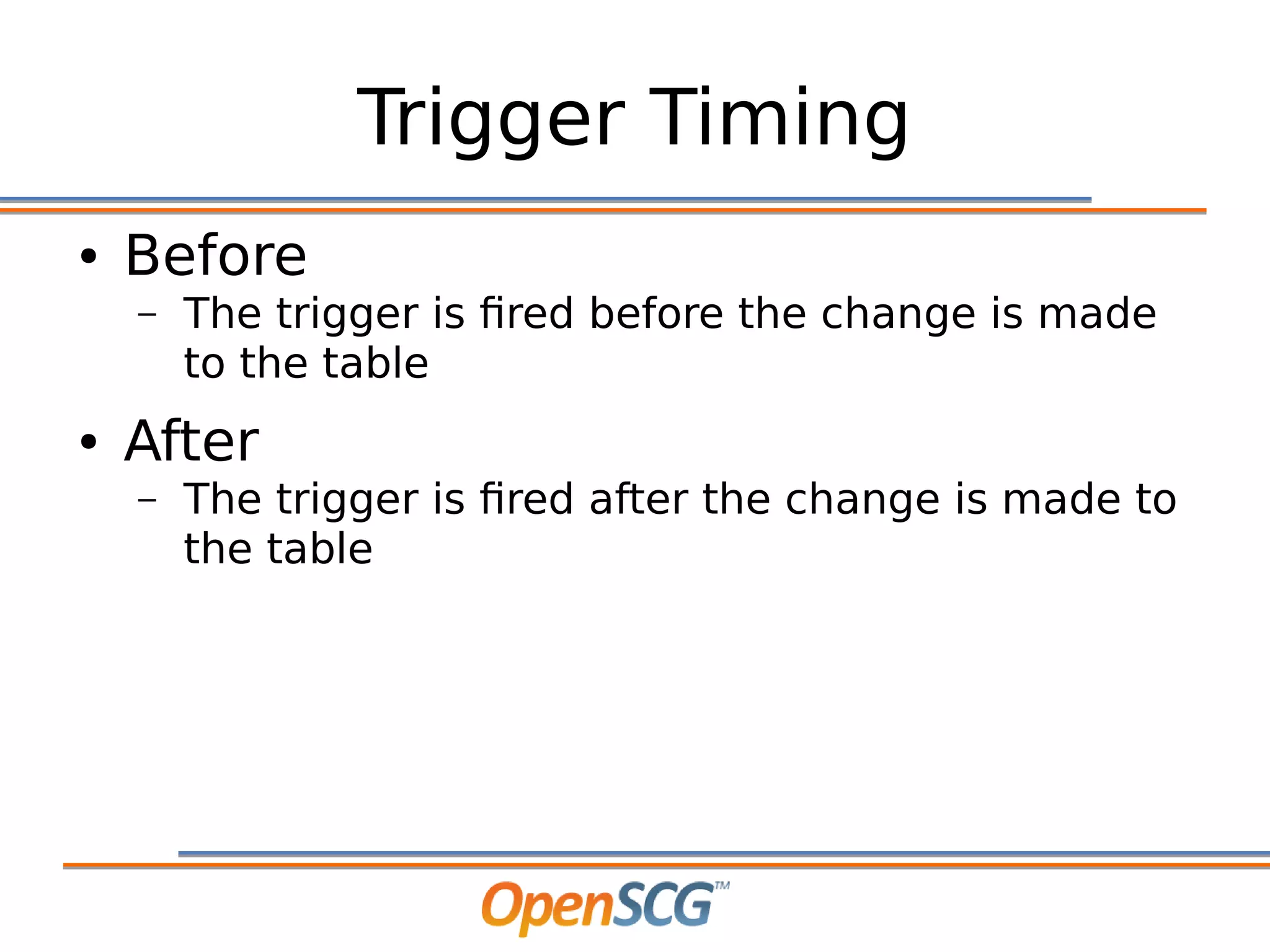 Trigger Timing

• Before
– The trigger is fired before the change is made to the table

• After
– The trigger is fired after the change is made to the table

OpenSCG™